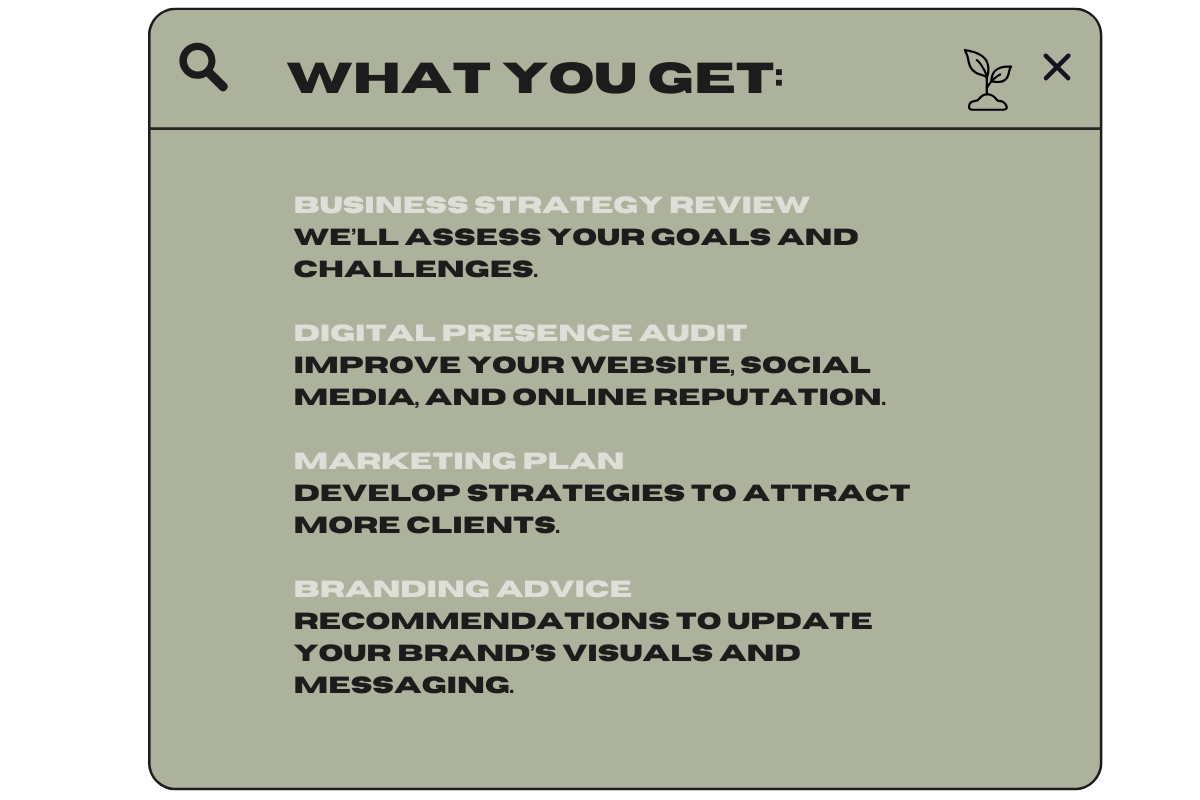 WHAT YOU GET:

BUSINESS STRATEGY REVIEW
WE'LL ASSESS YOUR GOALS AND CHALLENGES.

DIGITAL PRESENCE AUDIT
IMPROVE YOUR WEBSITE, SOCIAL MEDIA, AND ONLINE REPUTATION.

MARKETING PLAN
DEVELOP STRATEGIES TO ATTRACT MORE CLIENTS.

BRANDING ADVICE
RECOMMENDATIONS TO UPDATE YOUR BRAND'S VISUALS AND MESSAGING.